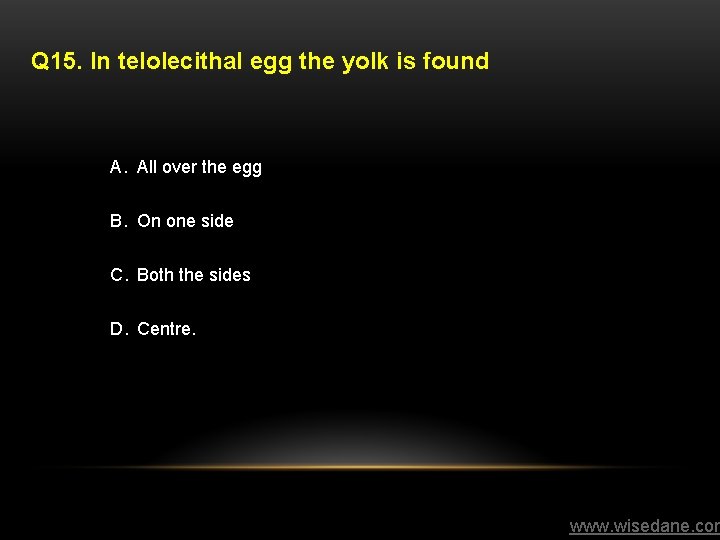 Q15. In telolecithal egg the yolk is found

A. All over the egg

B. On one side

C. Both the sides

D. Centre.

www.wisedane.cor